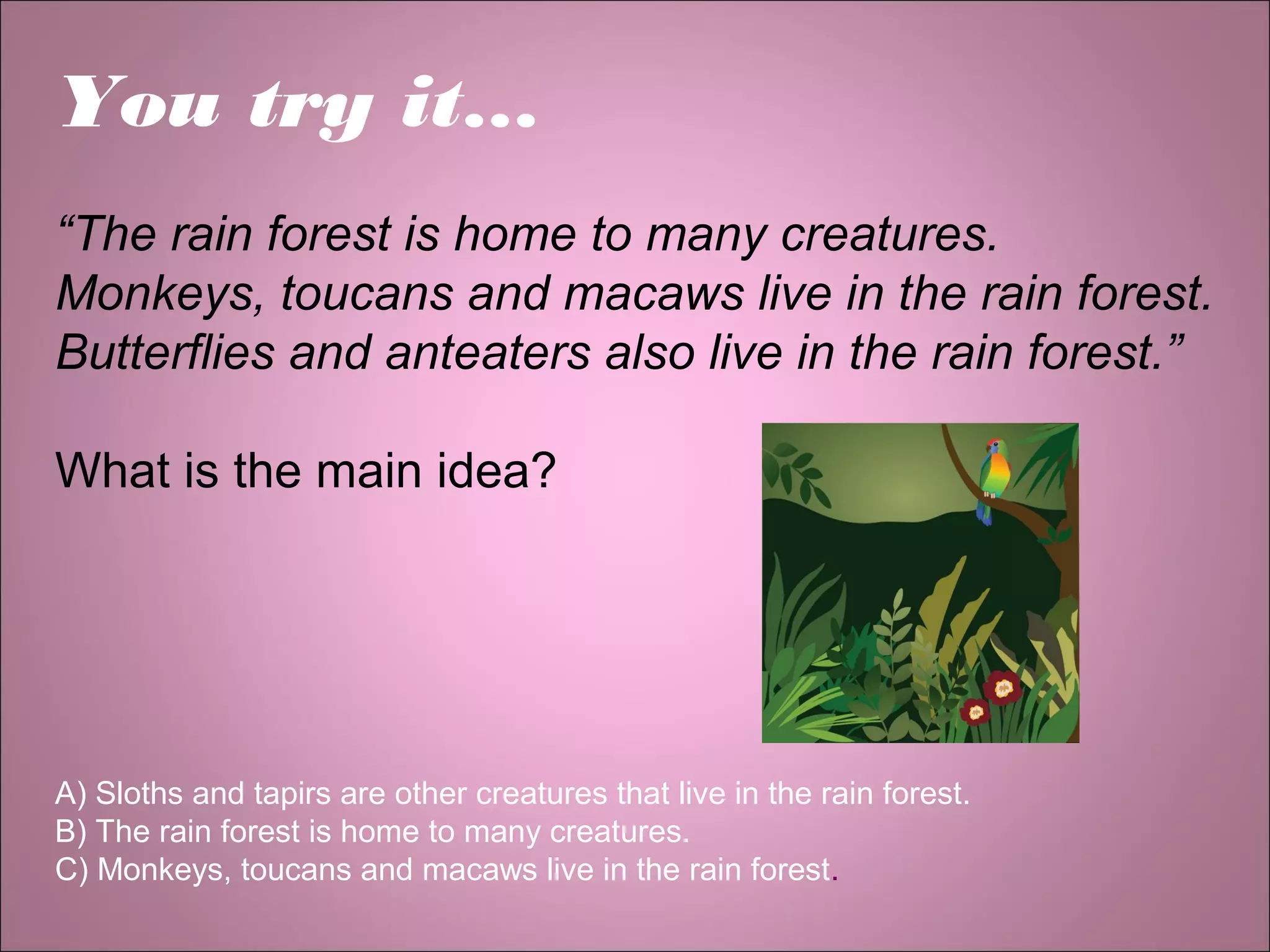 You try it…

“The rain forest is home to many creatures. Monkeys, toucans and macaws live in the rain forest. Butterflies and anteaters also live in the rain forest.”

What is the main idea?

A) Sloths and tapirs are other creatures that live in the rain forest.
B) The rain forest is home to many creatures.
C) Monkeys, toucans and macaws live in the rain forest.